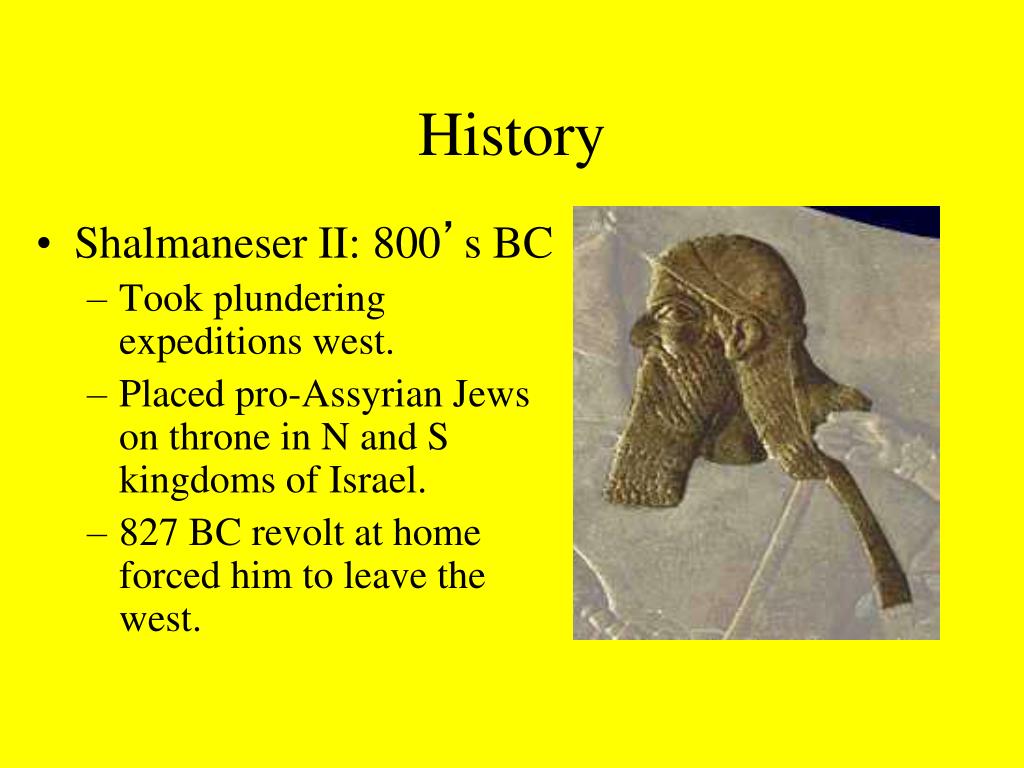 History

• Shalmaneser II: 800's BC
  – Took plundering expeditions west.
  – Placed pro-Assyrian Jews on throne in N and S kingdoms of Israel.
  – 827 BC revolt at home forced him to leave the west.